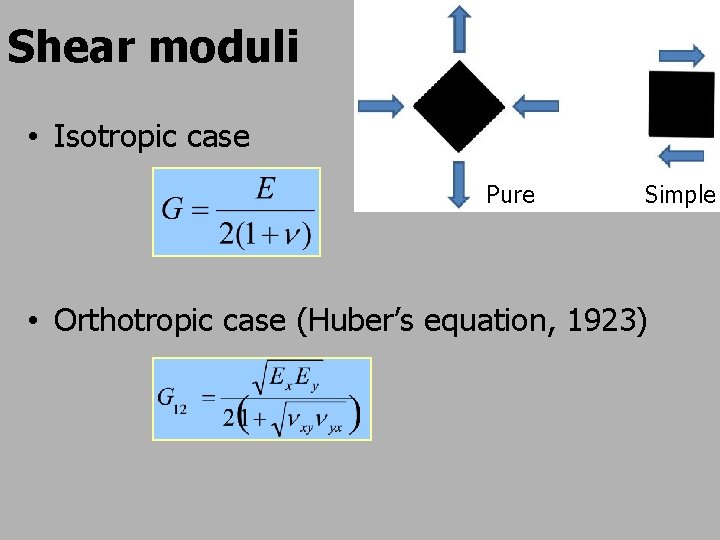 Shear moduli

Pure

Simple

• Isotropic case

$G = \frac{E}{2(1+\nu)}$

• Orthotropic case (Huber's equation, 1923)

$G_{12} = \frac{\sqrt{E_x E_y}}{2\left(1+\sqrt{\nu_{xy}\nu_{yx}}\right)}$